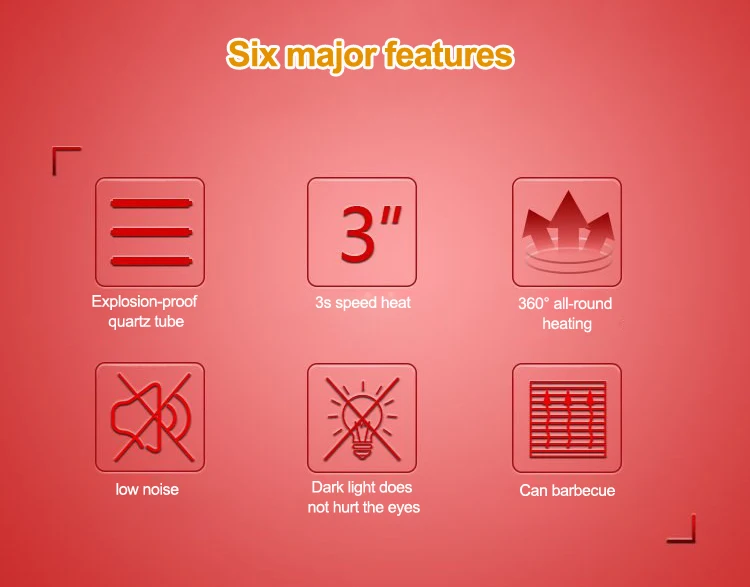 Six major features

3"

Explosion-proof quartz tube

3s speed heat

360° all-round heating

low noise

Dark light does not hurt the eyes

Can barbecue